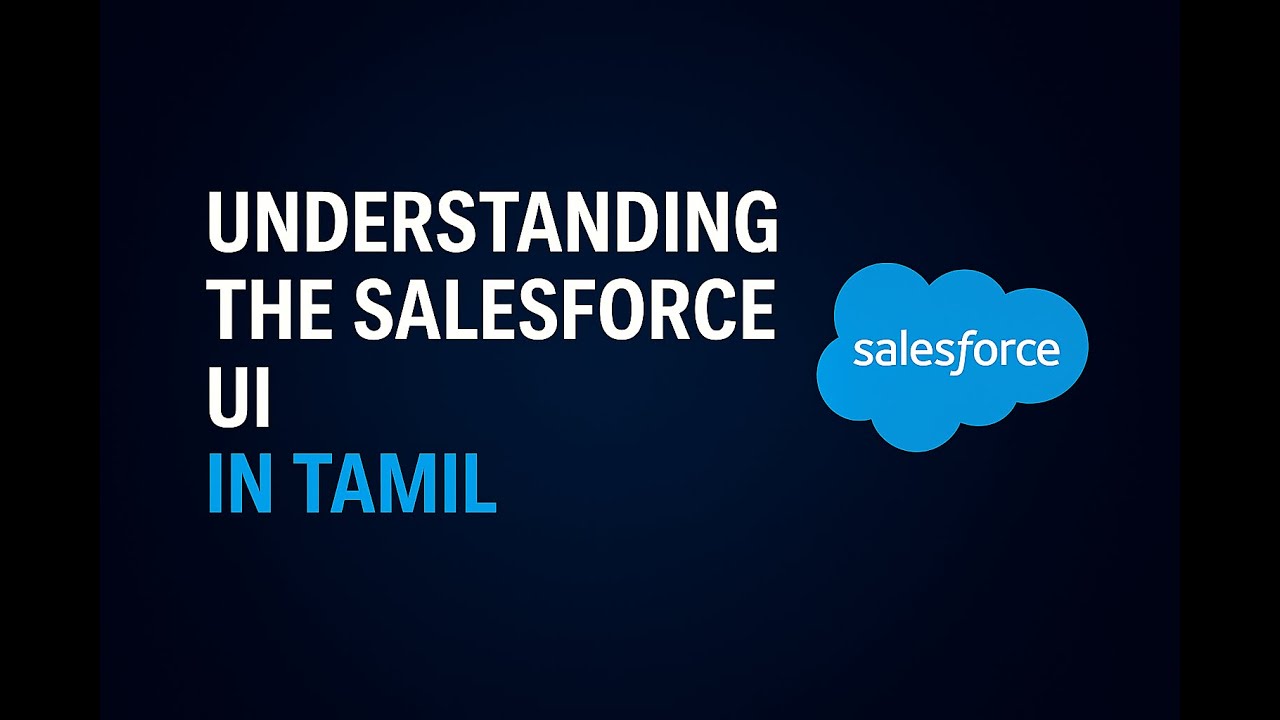 UNDERSTANDING THE SALESFORCE UI
IN TAMIL

salesforce